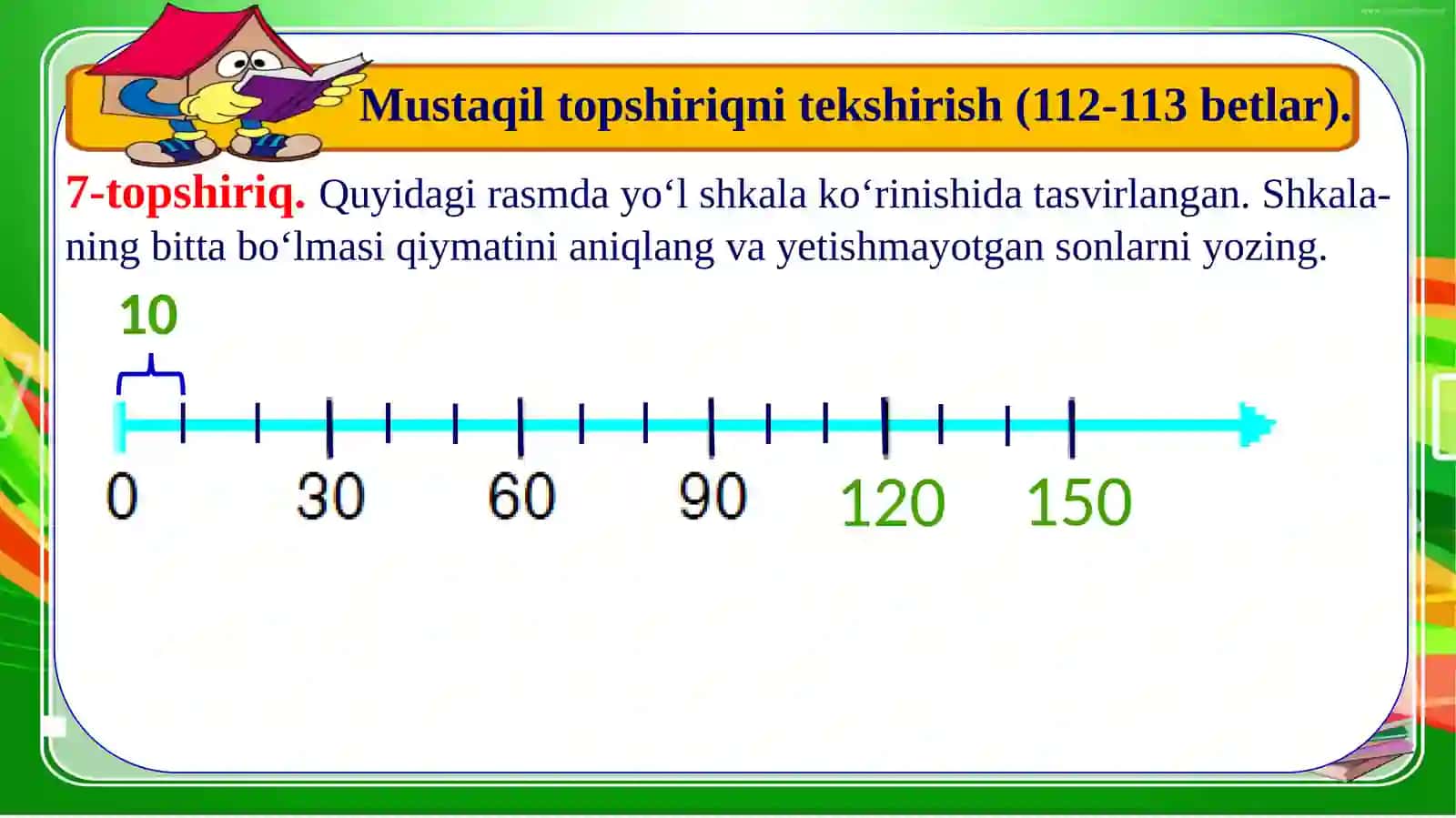 Mustaqil topshiriqni tekshirish (112-113 betlar).

7-topshiriq. Quyidagi rasmda yo‘l shkala ko‘rinishida tasvirlangan. Shkalaning bitta bo‘lmasi qiymatini aniqlang va yetishmayotgan sonlarni yozing.

10

0 30 60 90 120 150